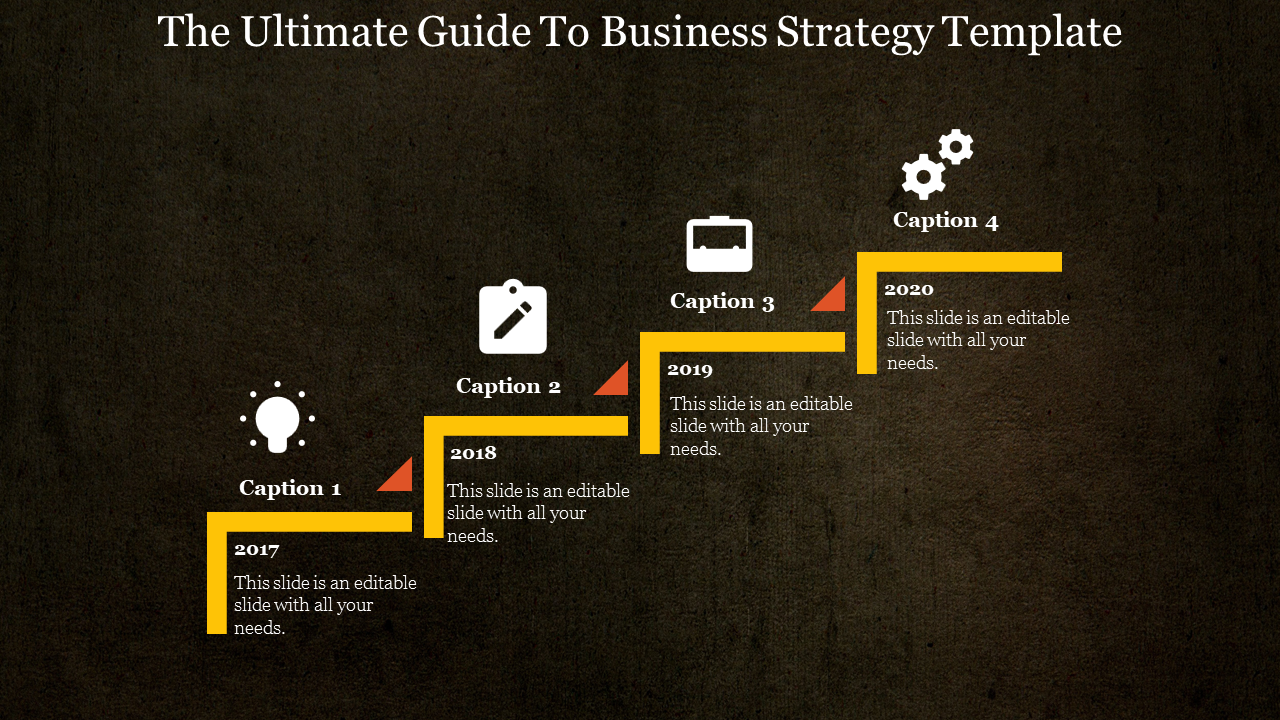 The Ultimate Guide To Business Strategy Template

Caption 1

2017

This slide is an editable slide with all your needs.

Caption 2

2018

This slide is an editable slide with all your needs.

Caption 3

2019

This slide is an editable slide with all your needs.

Caption 4

2020

This slide is an editable slide with all your needs.